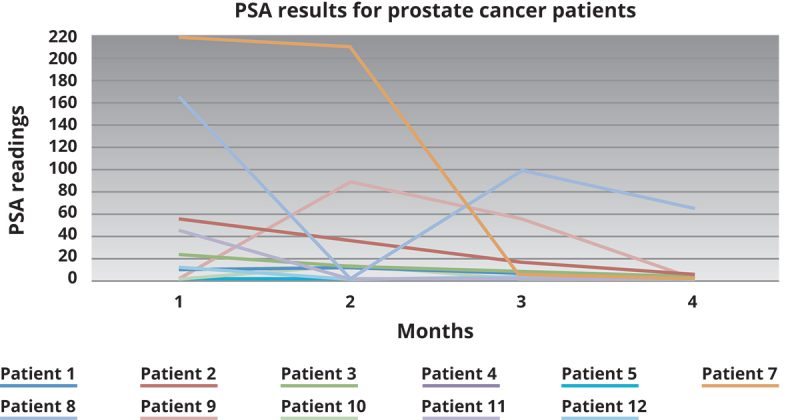 PSA results for prostate cancer patients

PSA readings

220
200
180
160
140
120
100
80
60
40
20
0

1
2
3
4

Months

Patient 1
Patient 2
Patient 3
Patient 4
Patient 5
Patient 7
Patient 8
Patient 9
Patient 10
Patient 11
Patient 12